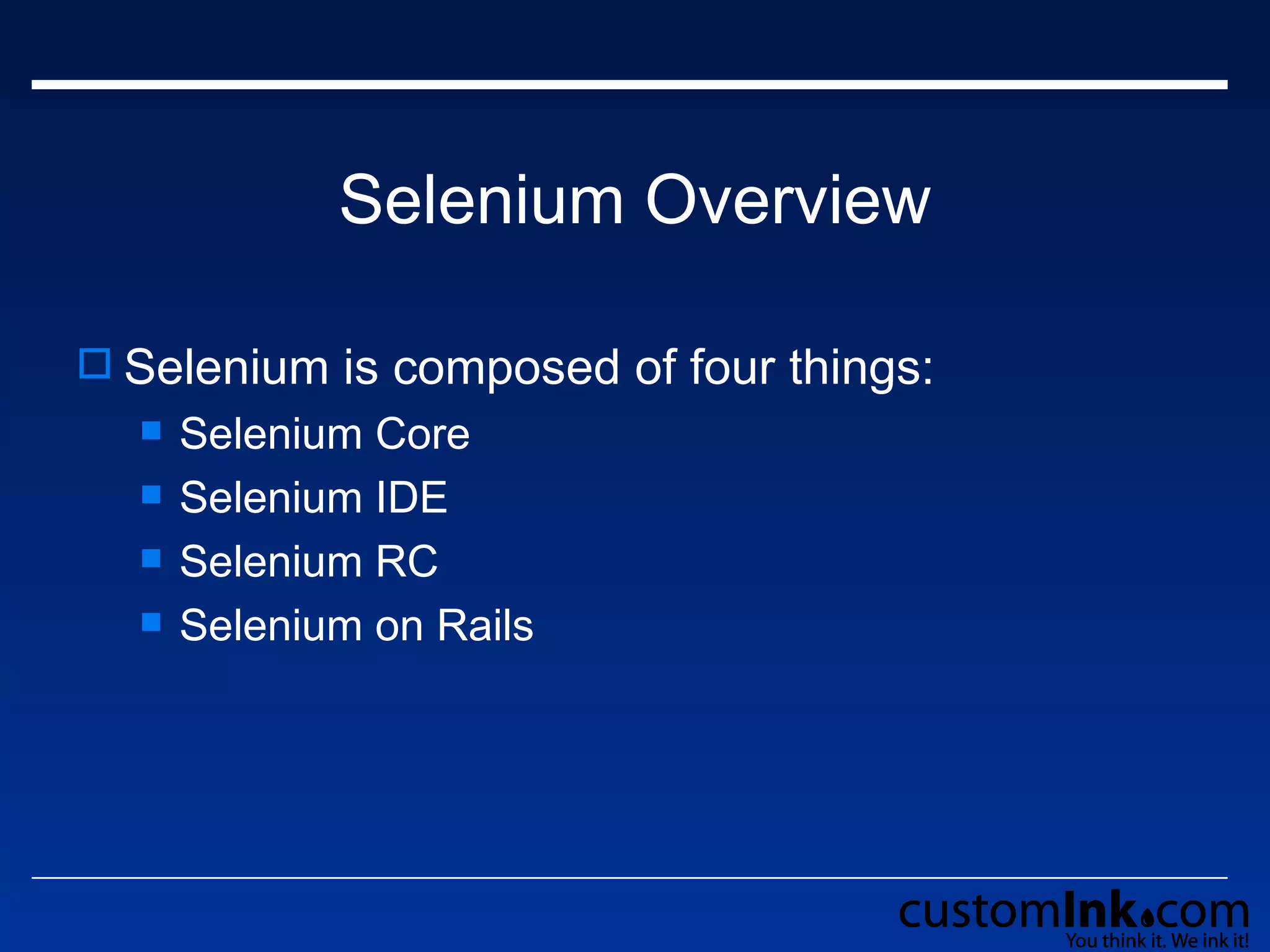 Selenium Overview

Selenium is composed of four things:

Selenium Core

Selenium IDE

Selenium RC

Selenium on Rails

customInk.com
You think it. We ink it!